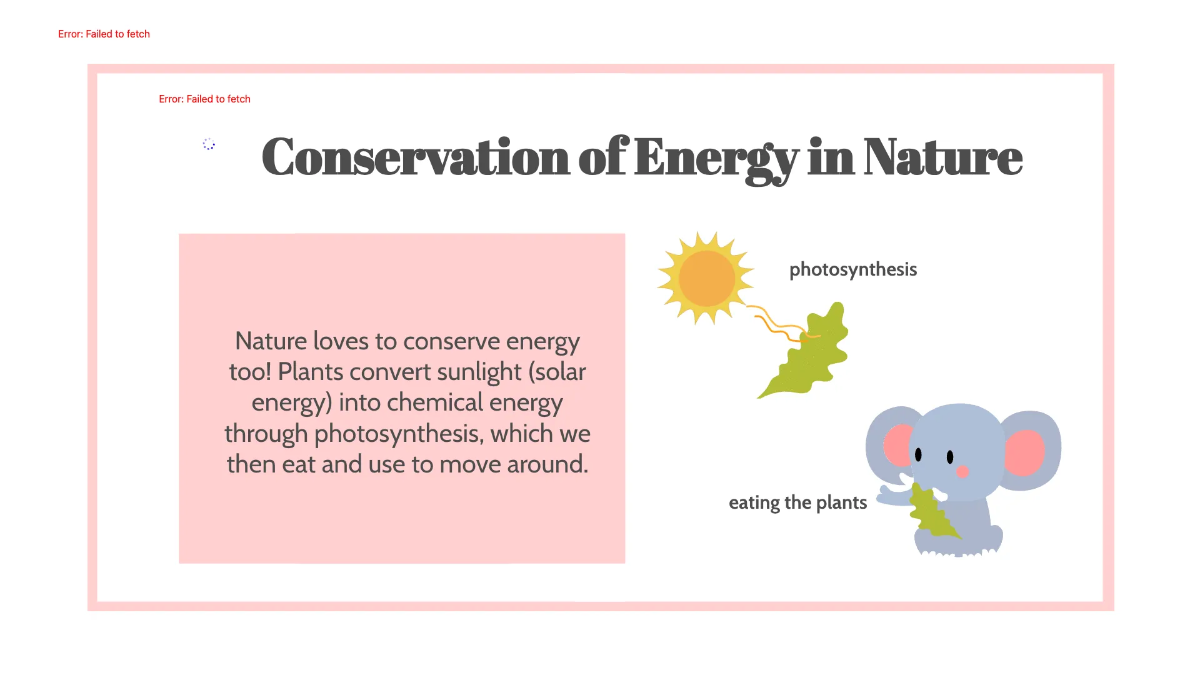 Error: Failed to fetch

Error: Failed to fetch

Conservation of Energy in Nature

Nature loves to conserve energy too! Plants convert sunlight (solar energy) into chemical energy through photosynthesis, which we then eat and use to move around.

photosynthesis

eating the plants